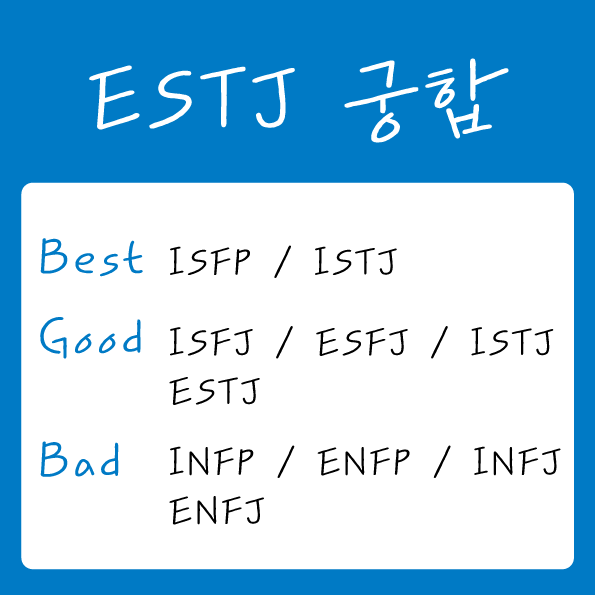 ESTJ 궁합

Best ISFP / ISTJ

Good ISFJ / ESFJ / ISTJ ESTJ

Bad INFP / ENFP / INFJ ENFJ